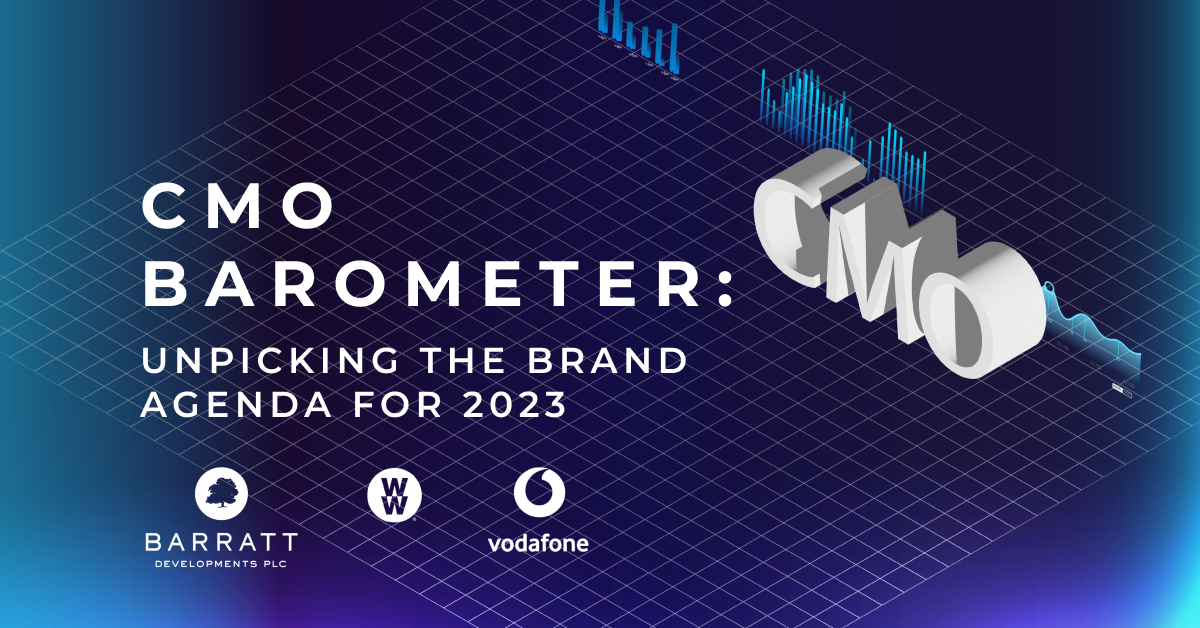 CMO BAROMETER:

UNPICKING THE BRAND AGENDA FOR 2023

CMO

BARRATT
DEVELOPMENTS PLC

WW

vodafone